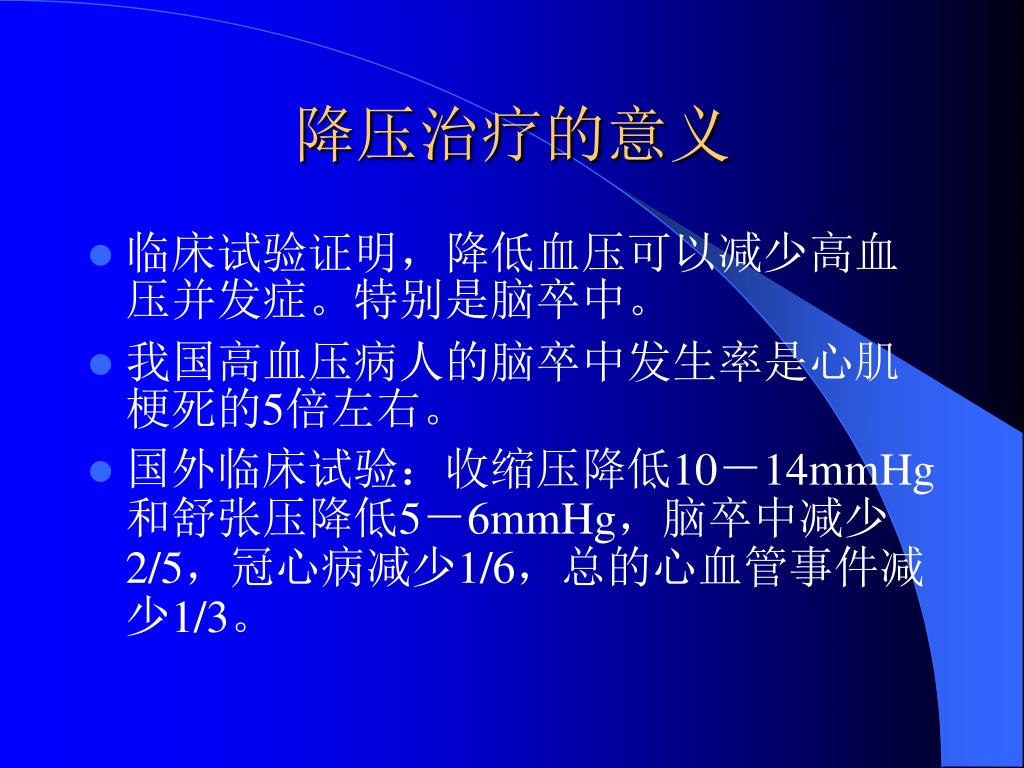 降压治疗的意义

- 临床试验证明，降低血压可以减少高血压并发症。特别是脑卒中。
- 我国高血压病人的脑卒中发生率是心肌梗死的5倍左右。
- 国外临床试验：收缩压降低10－14mmHg和舒张压降低5－6mmHg，脑卒中减少2/5，冠心病减少1/6，总的心血管事件减少1/3。